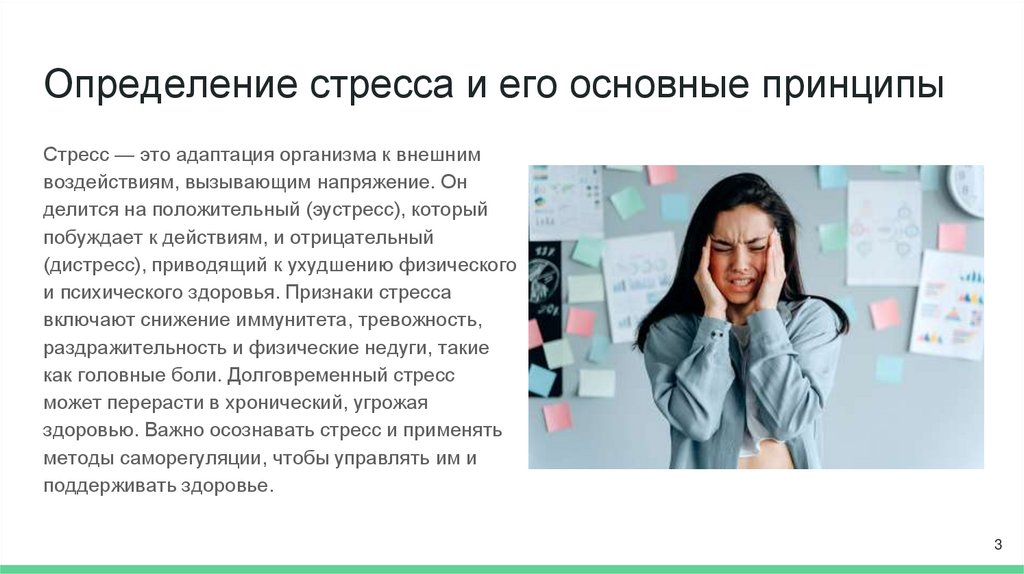 Определение стресса и его основные принципы

Стресс — это адаптация организма к внешним воздействиям, вызывающим напряжение. Он делится на положительный (эустресс), который побуждает к действиям, и отрицательный (дистресс), приводящий к ухудшению физического и психического здоровья. Признаки стресса включают снижение иммунитета, тревожность, раздражительность и физические недуги, такие как головные боли. Долговременный стресс может перерасти в хронический, угрожая здоровью. Важно осознавать стресс и применять методы саморегуляции, чтобы управлять им и поддерживать здоровье.

3